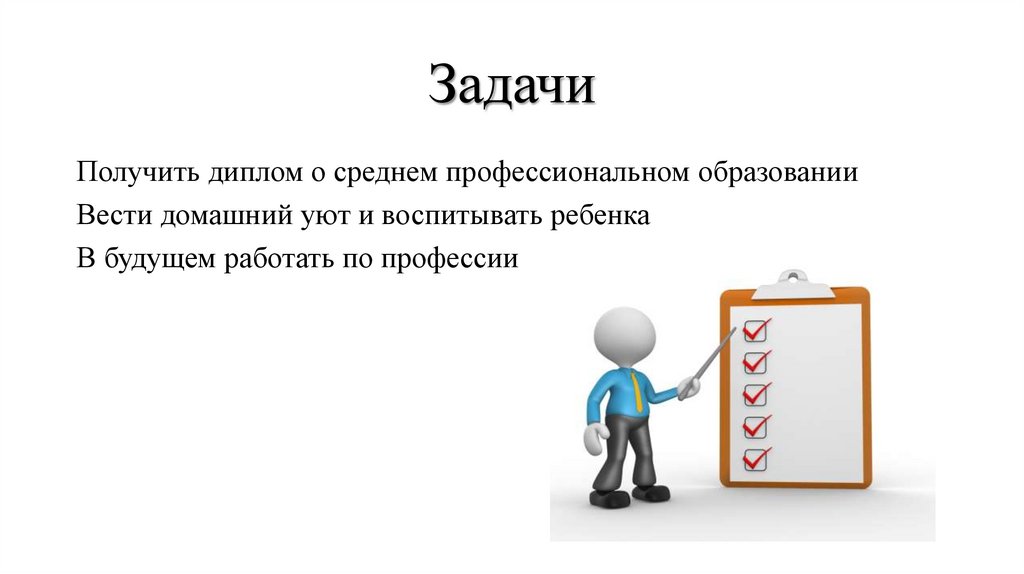 Задачи

Получить диплом о среднем профессиональном образовании

Вести домашний уют и воспитывать ребенка

В будущем работать по профессии